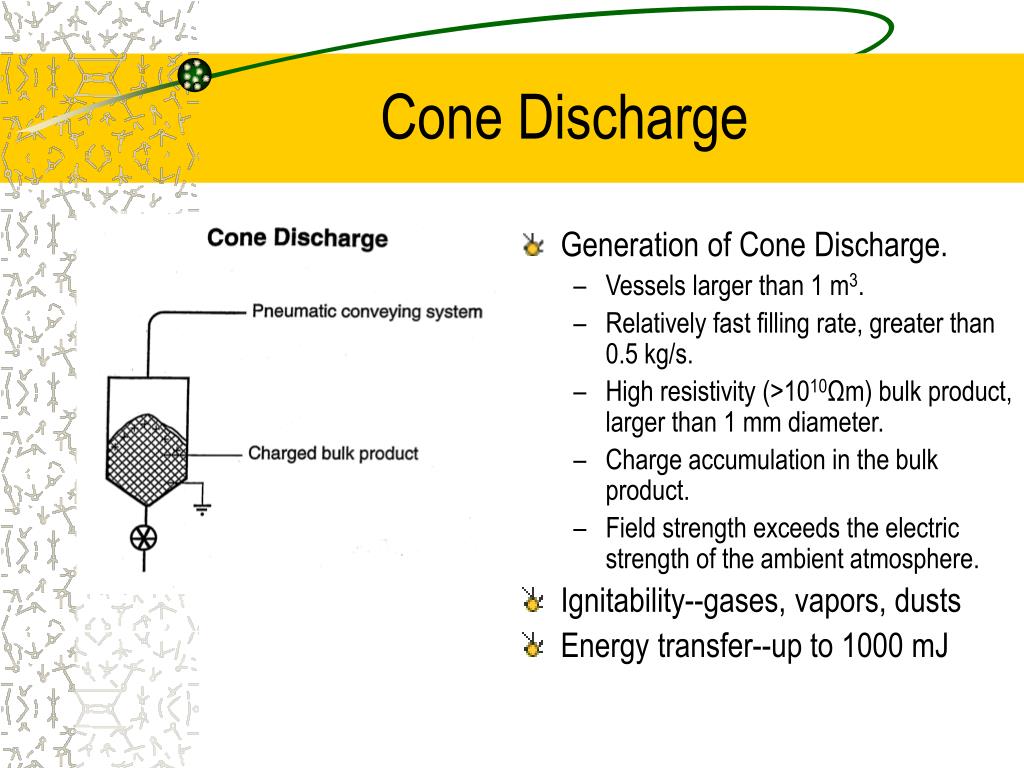 Cone Discharge

Cone Discharge

Pneumatic conveying system

Charged bulk product

Generation of Cone Discharge.
– Vessels larger than 1 $m^3$.
– Relatively fast filling rate, greater than 0.5 kg/s.
– High resistivity (>$10^{10}$Ωm) bulk product, larger than 1 mm diameter.
– Charge accumulation in the bulk product.
– Field strength exceeds the electric strength of the ambient atmosphere.

Ignitability--gases, vapors, dusts

Energy transfer--up to 1000 mJ